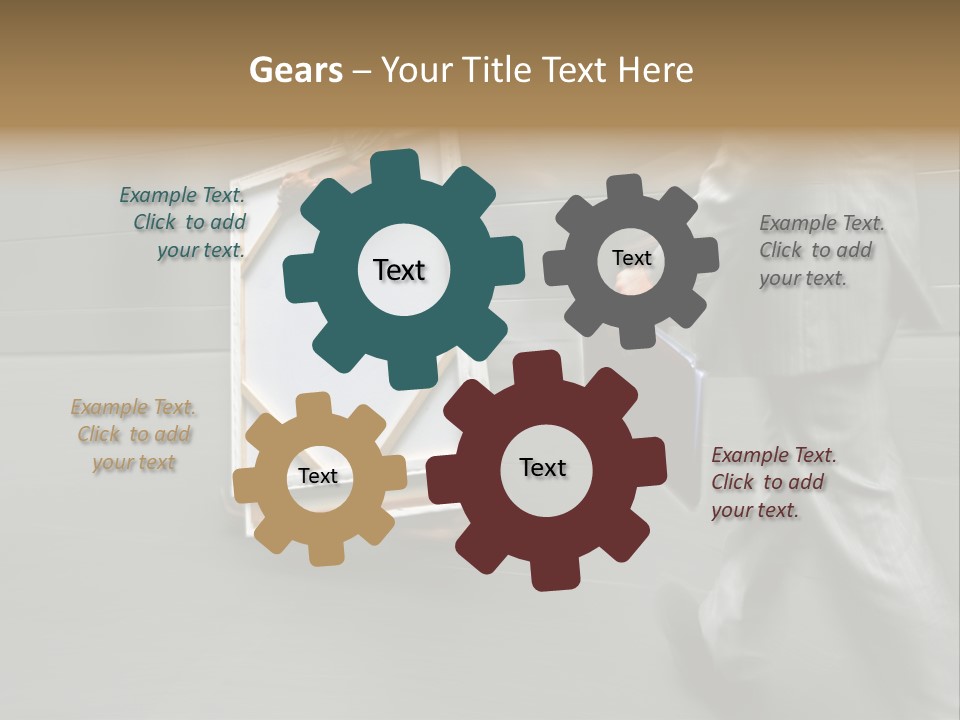 Gears – Your Title Text Here

Example Text. Click to add your text.

Text

Text

Example Text. Click to add your text.

Example Text. Click to add your text

Text

Text

Example Text. Click to add your text.